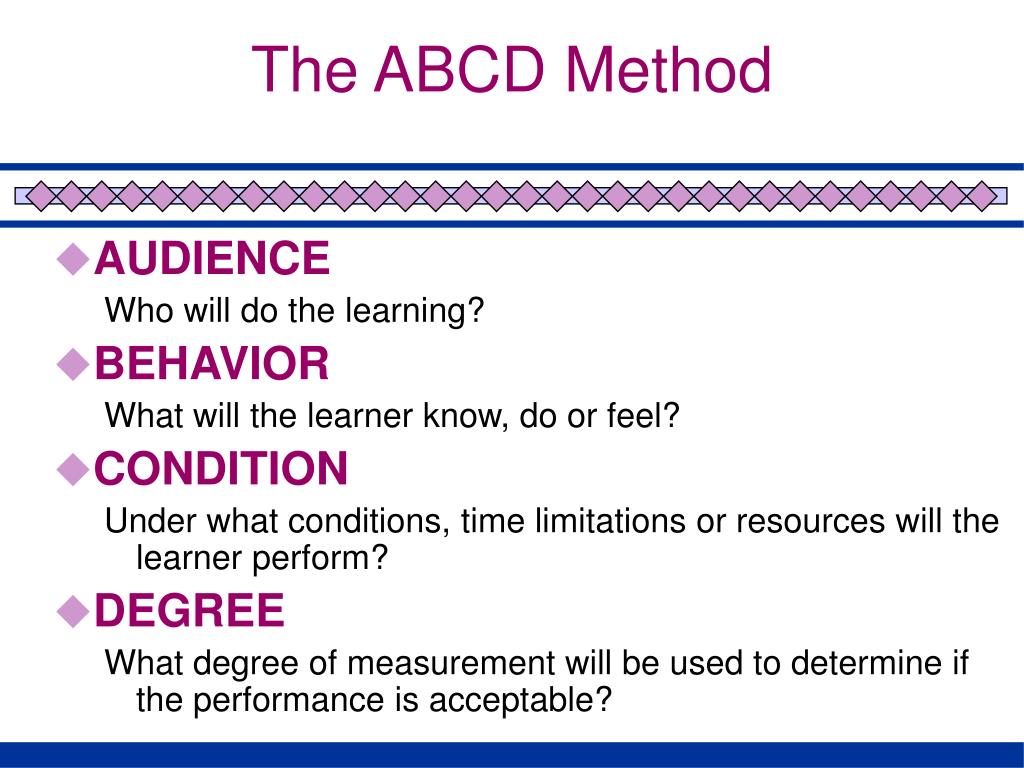 The ABCD Method

AUDIENCE

Who will do the learning?

BEHAVIOR

What will the learner know, do or feel?

CONDITION

Under what conditions, time limitations or resources will the learner perform?

DEGREE

What degree of measurement will be used to determine if the performance is acceptable?